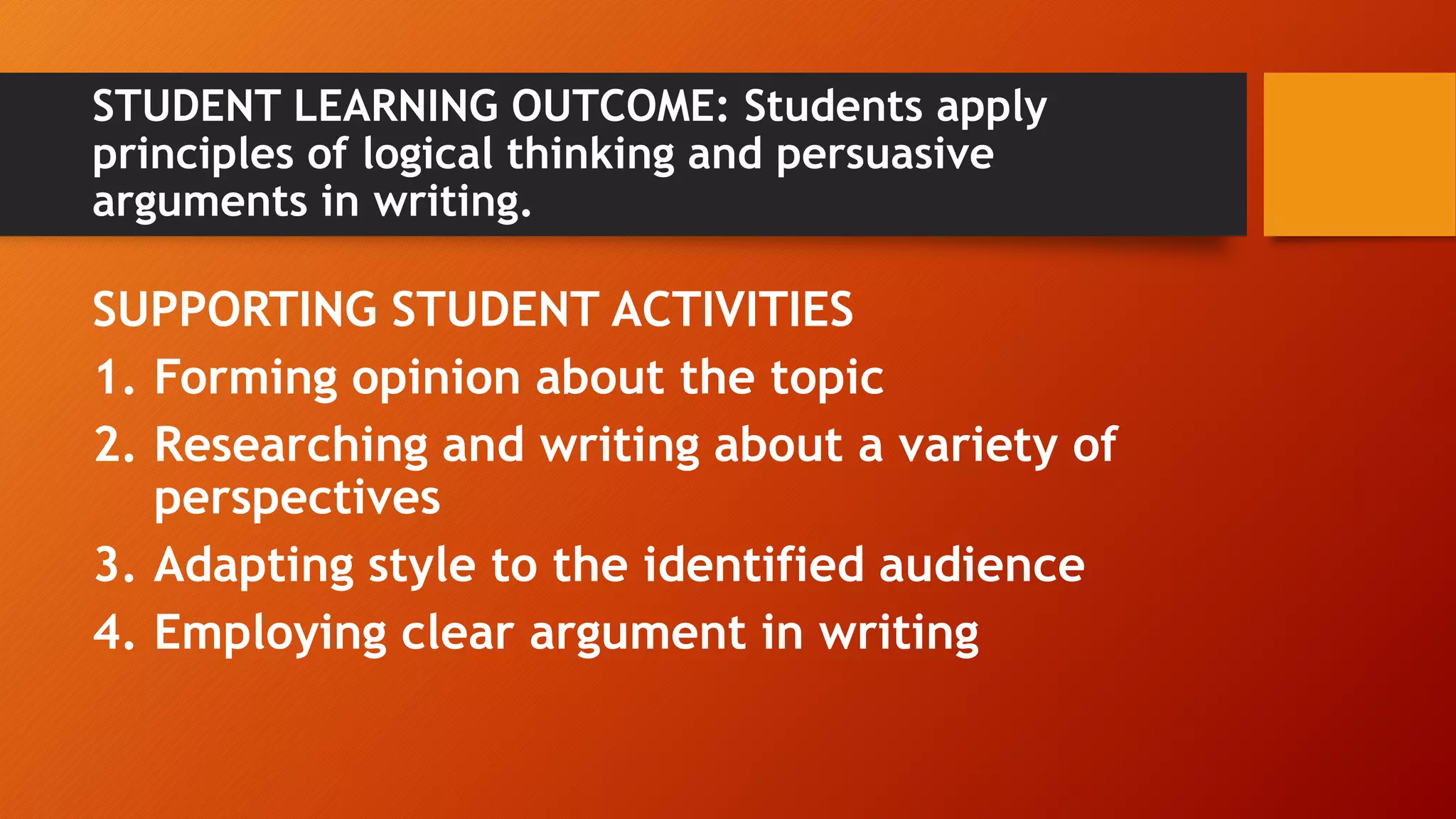 STUDENT LEARNING OUTCOME: Students apply principles of logical thinking and persuasive arguments in writing.

SUPPORTING STUDENT ACTIVITIES

1. Forming opinion about the topic
2. Researching and writing about a variety of perspectives
3. Adapting style to the identified audience
4. Employing clear argument in writing